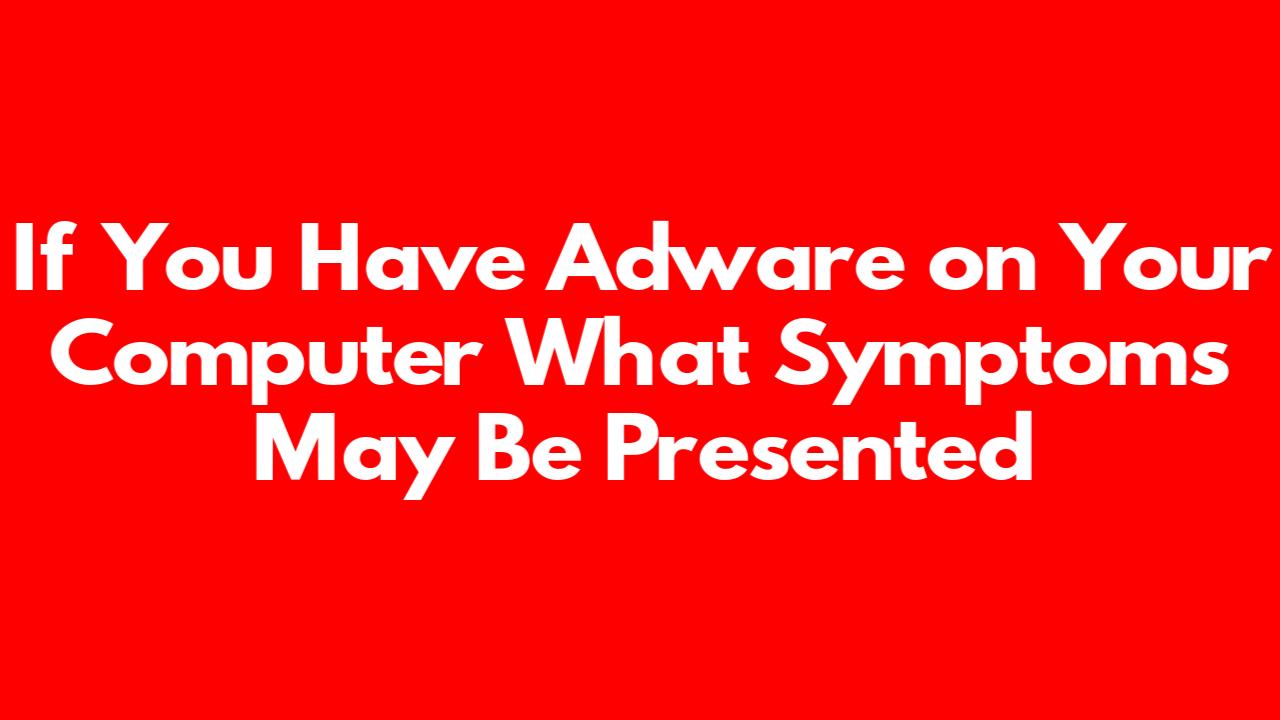 If You Have Adware on Your Computer What Symptoms May Be Presented